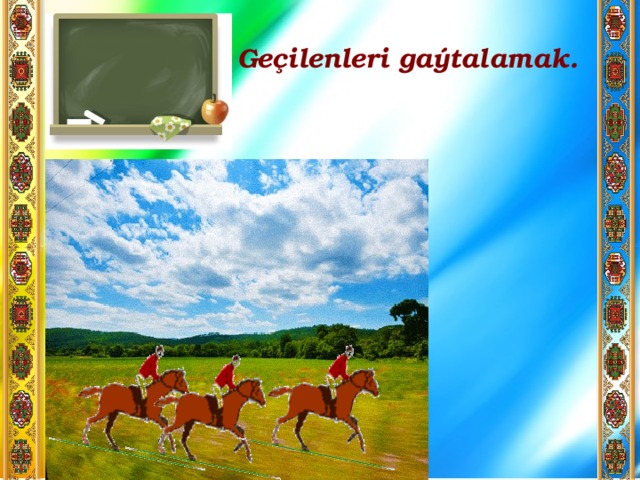 Geçilenleri gaýtalamak.